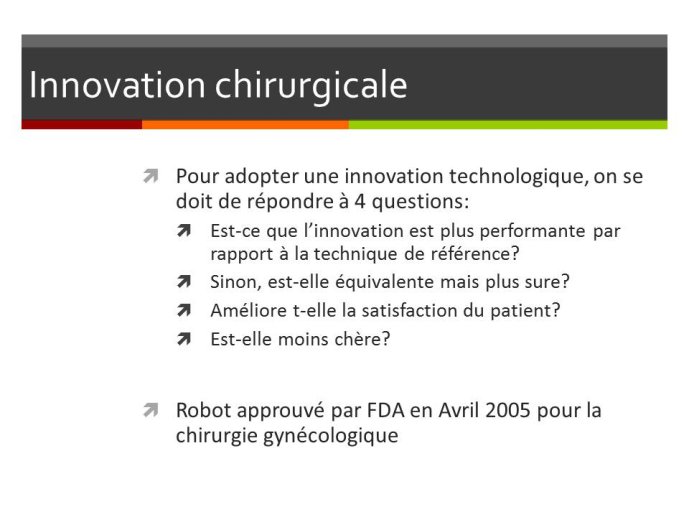 Innovation chirurgicale

Pour adopter une innovation technologique, on se doit de répondre à 4 questions:

Est-ce que l'innovation est plus performante par rapport à la technique de référence?

Sinon, est-elle équivalente mais plus sure?

Améliore t-elle la satisfaction du patient?

Est-elle moins chère?

Robot approuvé par FDA en Avril 2005 pour la chirurgie gynécologique